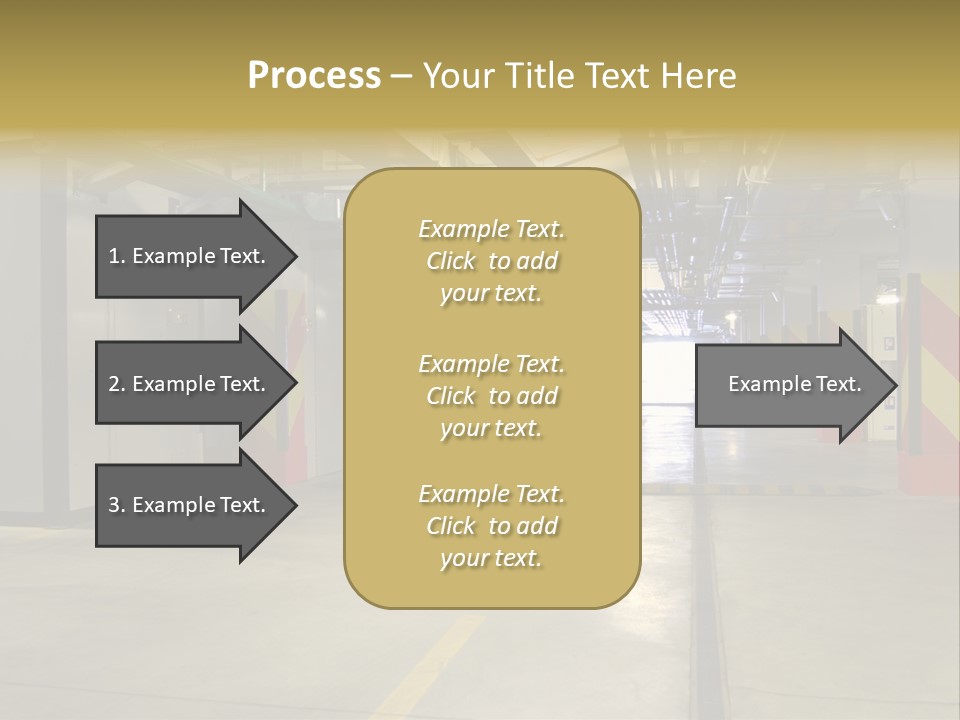 Process – Your Title Text Here

1. Example Text.

2. Example Text.

3. Example Text.

Example Text. Click to add your text.

Example Text. Click to add your text.

Example Text. Click to add your text.

Example Text.